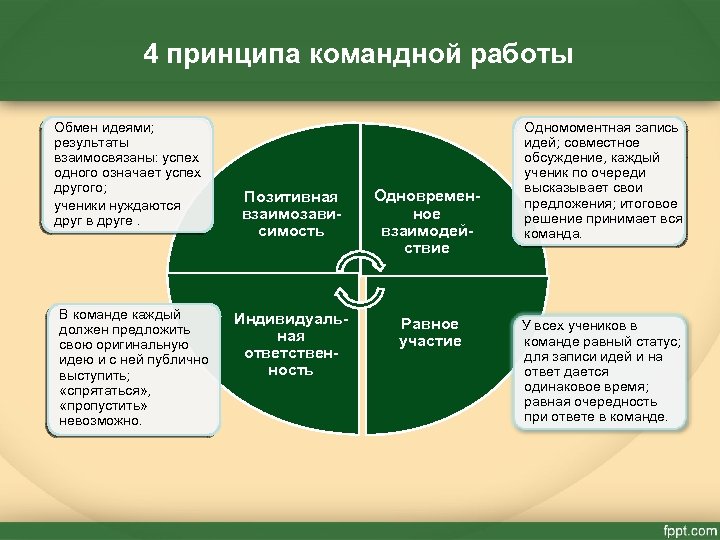 4 принципа командной работы

Обмен идеями; результаты взаимосвязаны: успех одного означает успех другого;
ученики нуждаются друг в друге .

Позитивная взаимозависимость

Одновременное взаимодействие

Одномоментная запись идей; совместное обсуждение, каждый ученик по очереди высказывает свои предложения; итоговое решение принимает вся команда.

В команде каждый должен предложить свою оригинальную идею и с ней публично выступить; «спрятаться», «пропустить» невозможно.

Индивидуальная ответственность

Равное участие

У всех учеников в команде равный статус; для записи идей и на ответ дается одинаковое время; равная очередность при ответе в команде.

fppt.com